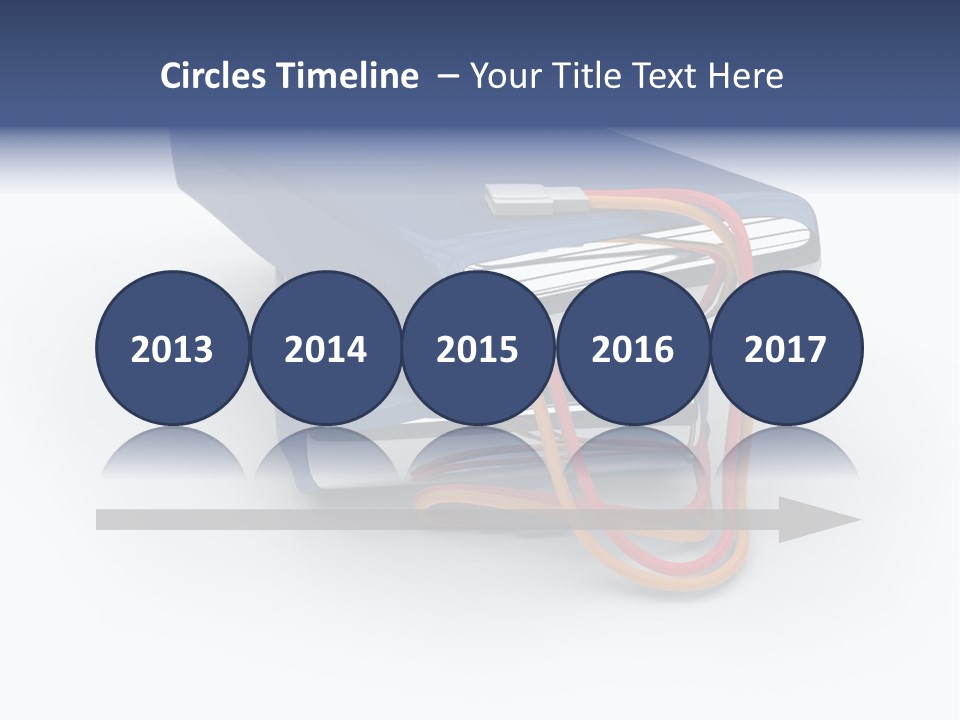 Circles Timeline – Your Title Text Here

2013 2014 2015 2016 2017